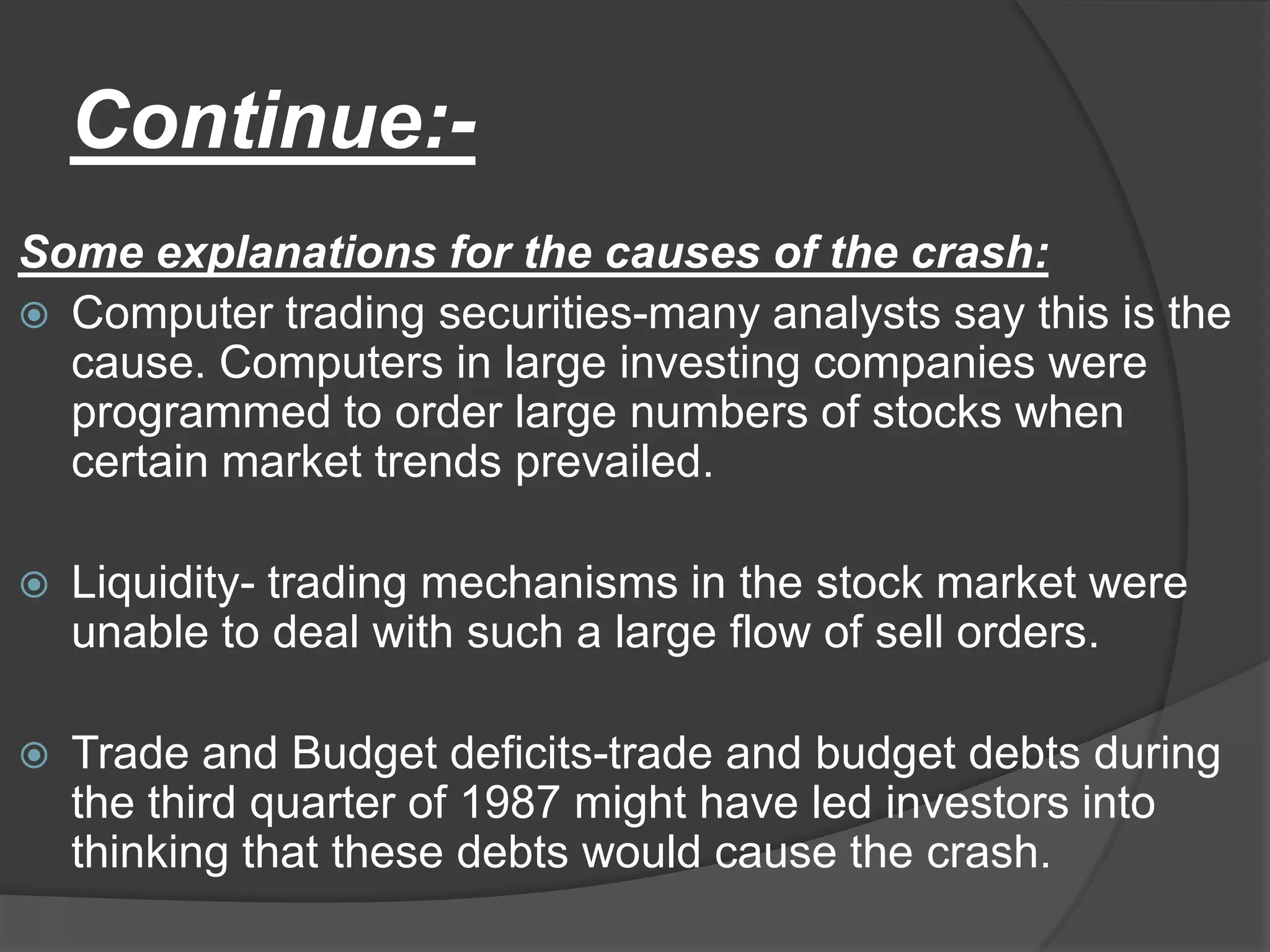 Continue:-

Some explanations for the causes of the crash:

Computer trading securities-many analysts say this is the cause. Computers in large investing companies were programmed to order large numbers of stocks when certain market trends prevailed.

Liquidity- trading mechanisms in the stock market were unable to deal with such a large flow of sell orders.

Trade and Budget deficits-trade and budget debts during the third quarter of 1987 might have led investors into thinking that these debts would cause the crash.